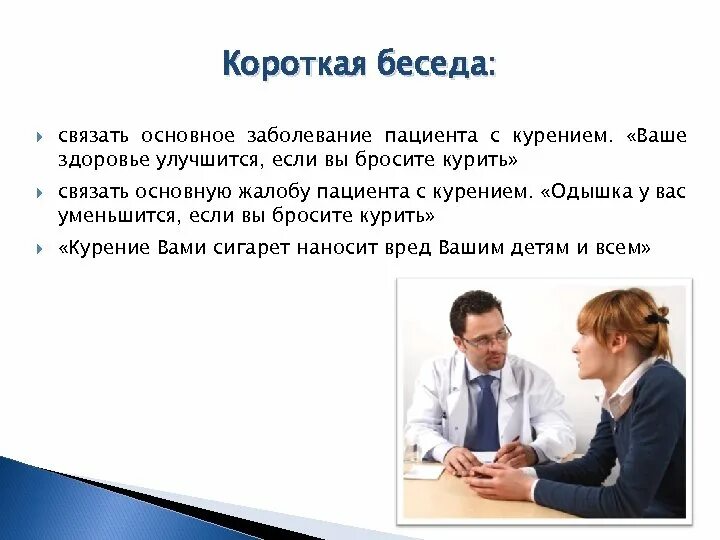 Короткая беседа:

связать основное заболевание пациента с курением. «Ваше здоровье улучшится, если вы бросите курить»

связать основную жалобу пациента с курением. «Одышка у вас уменьшится, если вы бросите курить»

«Курение Вами сигарет наносит вред Вашим детям и всем»